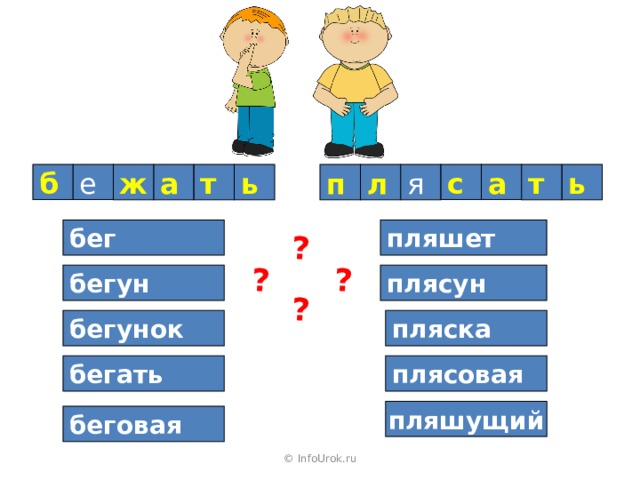 б е ж а т ь

п л я с а т ь

бег

бегун

бегунок

бегать

беговая

? ? ? ?

пляшет

плясун

пляска

плясовая

пляшущий

© InfoUrok.ru